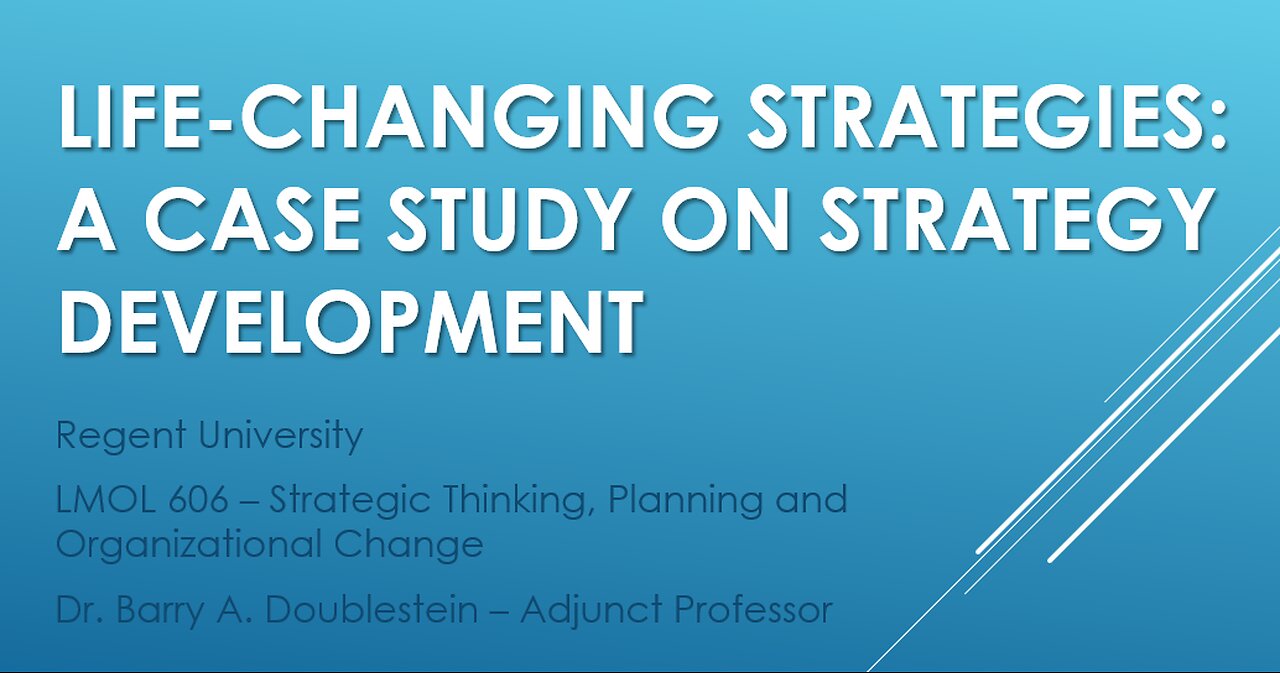 LIFE-CHANGING STRATEGIES: A CASE STUDY ON STRATEGY DEVELOPMENT

Regent University

LMOL 606 – Strategic Thinking, Planning and Organizational Change

Dr. Barry A. Doublestein – Adjunct Professor